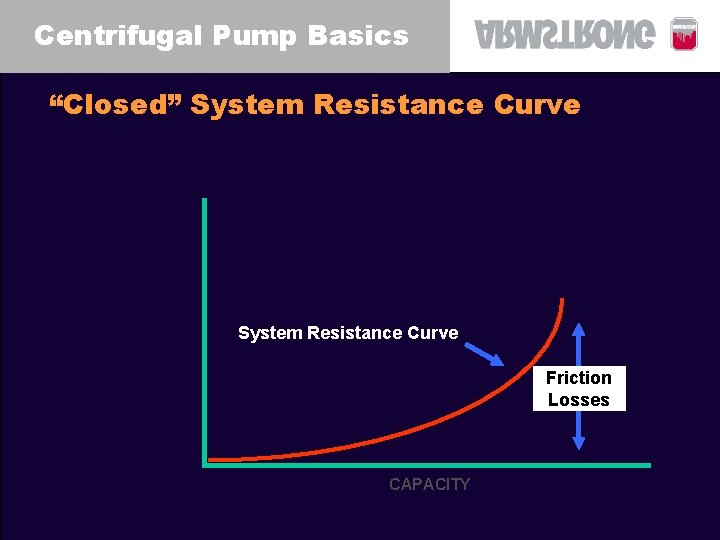 Centrifugal Pump Basics

ARMSTRONG

“Closed” System Resistance Curve

System Resistance Curve

Friction Losses

CAPACITY